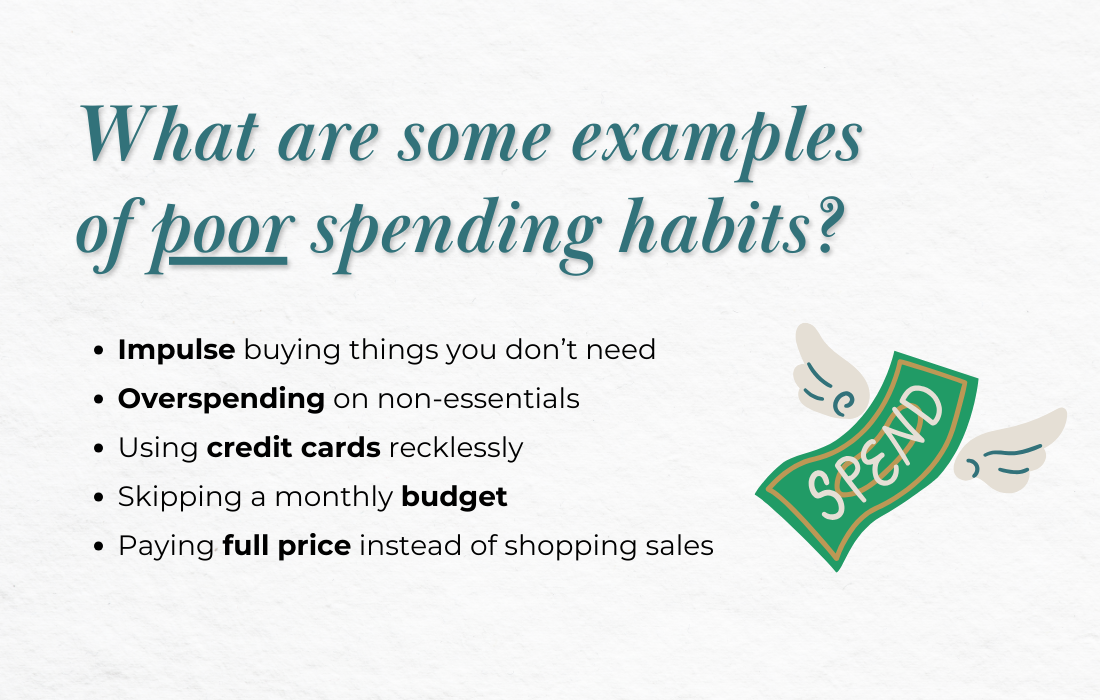 What are some examples of poor spending habits?

- Impulse buying things you don't need
- Overspending on non-essentials
- Using credit cards recklessly
- Skipping a monthly budget
- Paying full price instead of shopping sales

SPEND